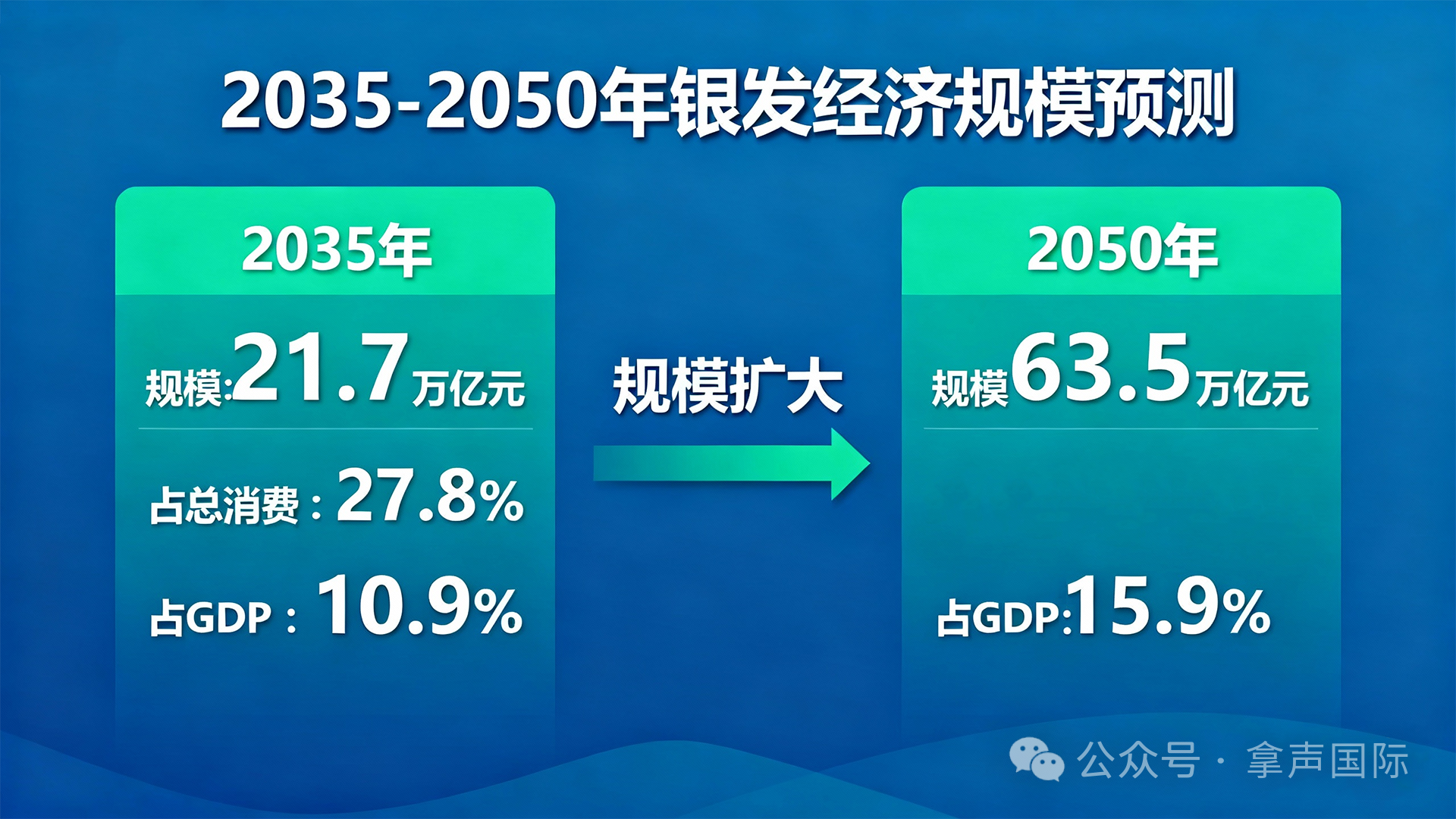 2035-2050年银发经济规模预测

2035年

规模:21.7万亿元

占总消费：27.8%

占GDP：10.9%

规模扩大

2050年

规模63.5万亿元

占GDP:15.9%

公众号 · 拿声国际